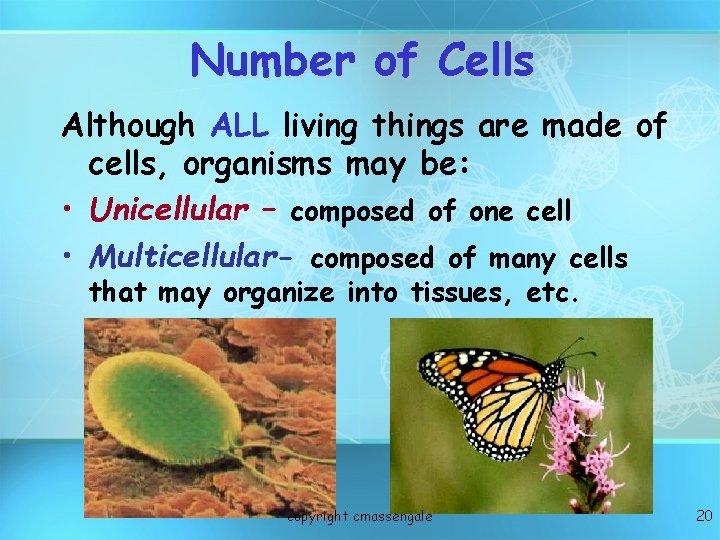 Number of Cells

Although ALL living things are made of cells, organisms may be:

• Unicellular – composed of one cell

• Multicellular- composed of many cells that may organize into tissues, etc.

copyright cmassengale

20